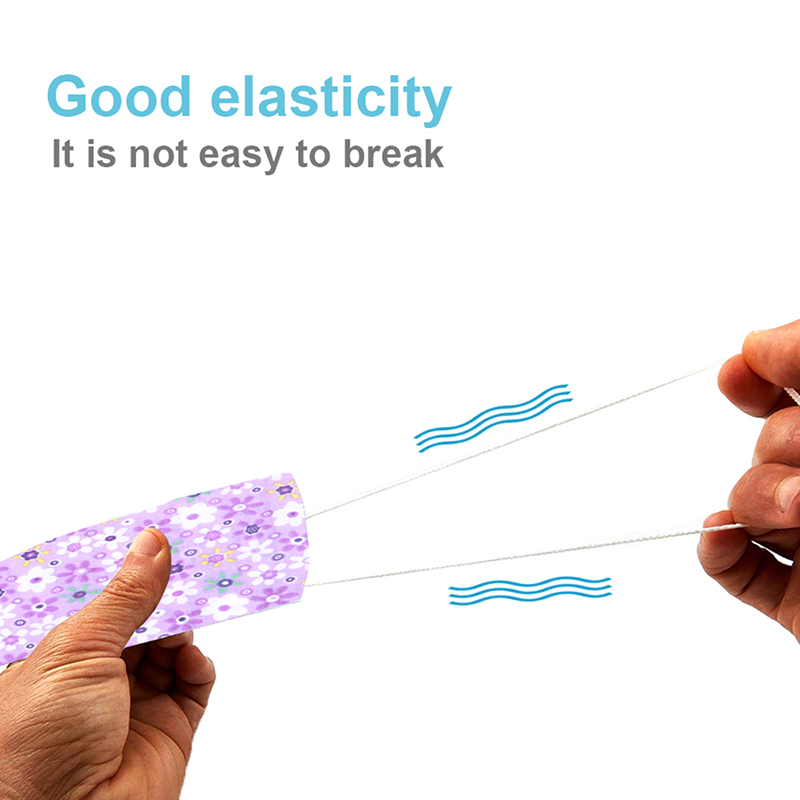 Good elasticity
It is not easy to break